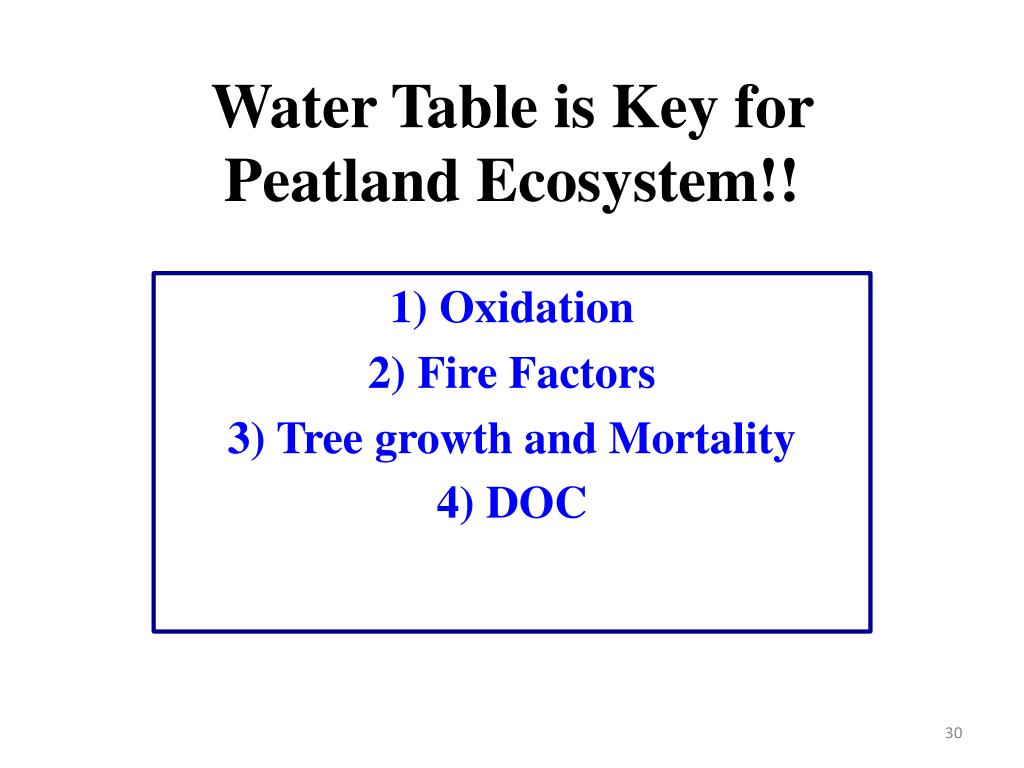 Water Table is Key for Peatland Ecosystem!!

1) Oxidation
2) Fire Factors
3) Tree growth and Mortality
4) DOC

30